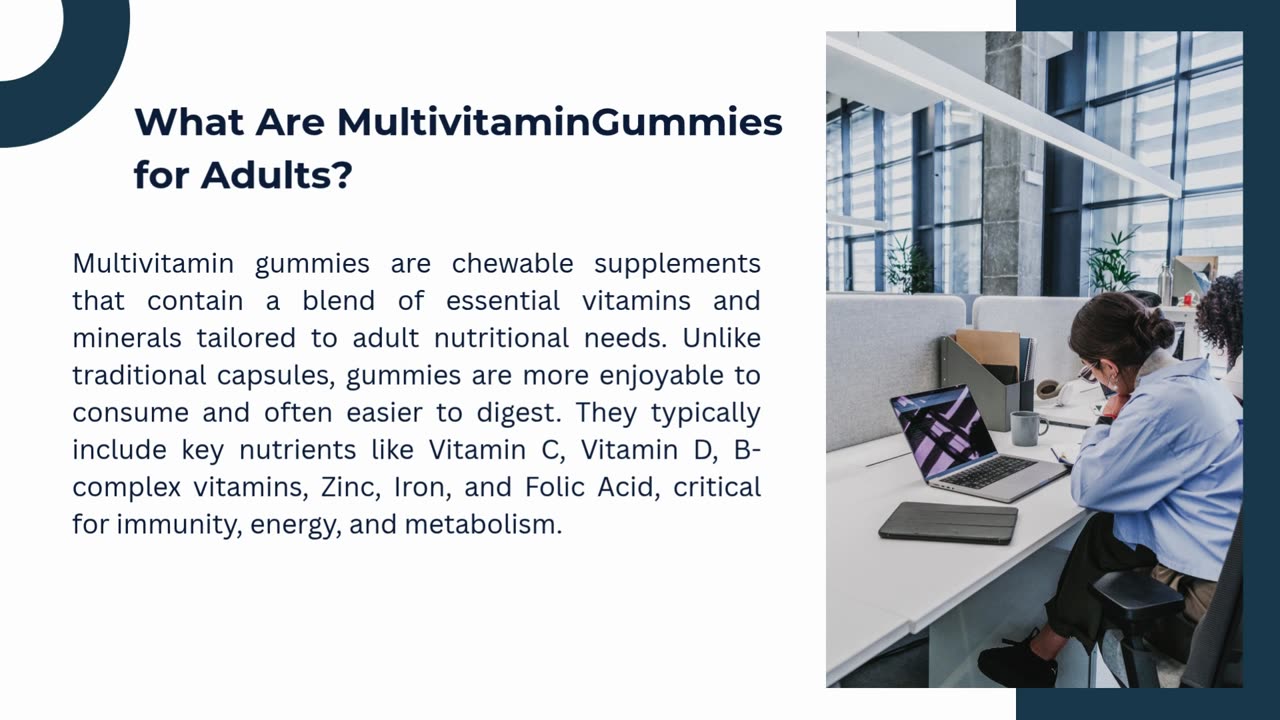 What Are MultivitaminGummies for Adults?

Multivitamin gummies are chewable supplements that contain a blend of essential vitamins and minerals tailored to adult nutritional needs. Unlike traditional capsules, gummies are more enjoyable to consume and often easier to digest. They typically include key nutrients like Vitamin C, Vitamin D, B-complex vitamins, Zinc, Iron, and Folic Acid, critical for immunity, energy, and metabolism.